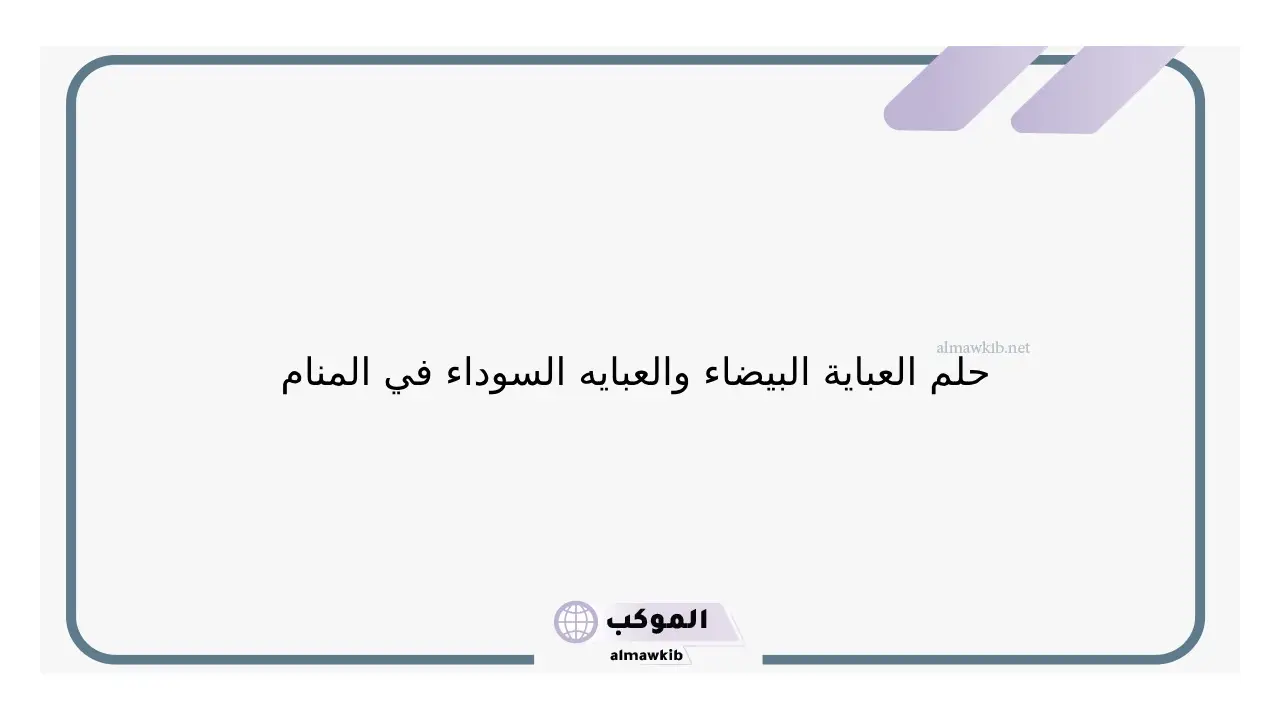 almawkib.net

حلم العباية البيضاء والعبايه السوداء في المنام

الموكب
almawkib